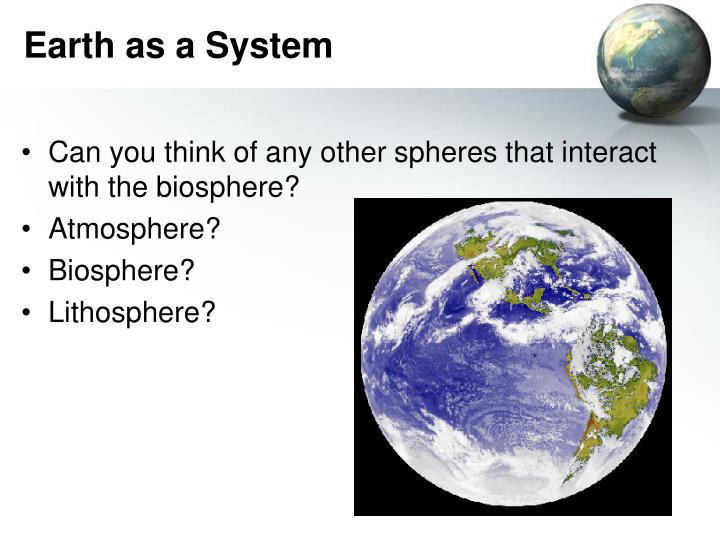 Earth as a System

• Can you think of any other spheres that interact with the biosphere?
• Atmosphere?
• Biosphere?
• Lithosphere?